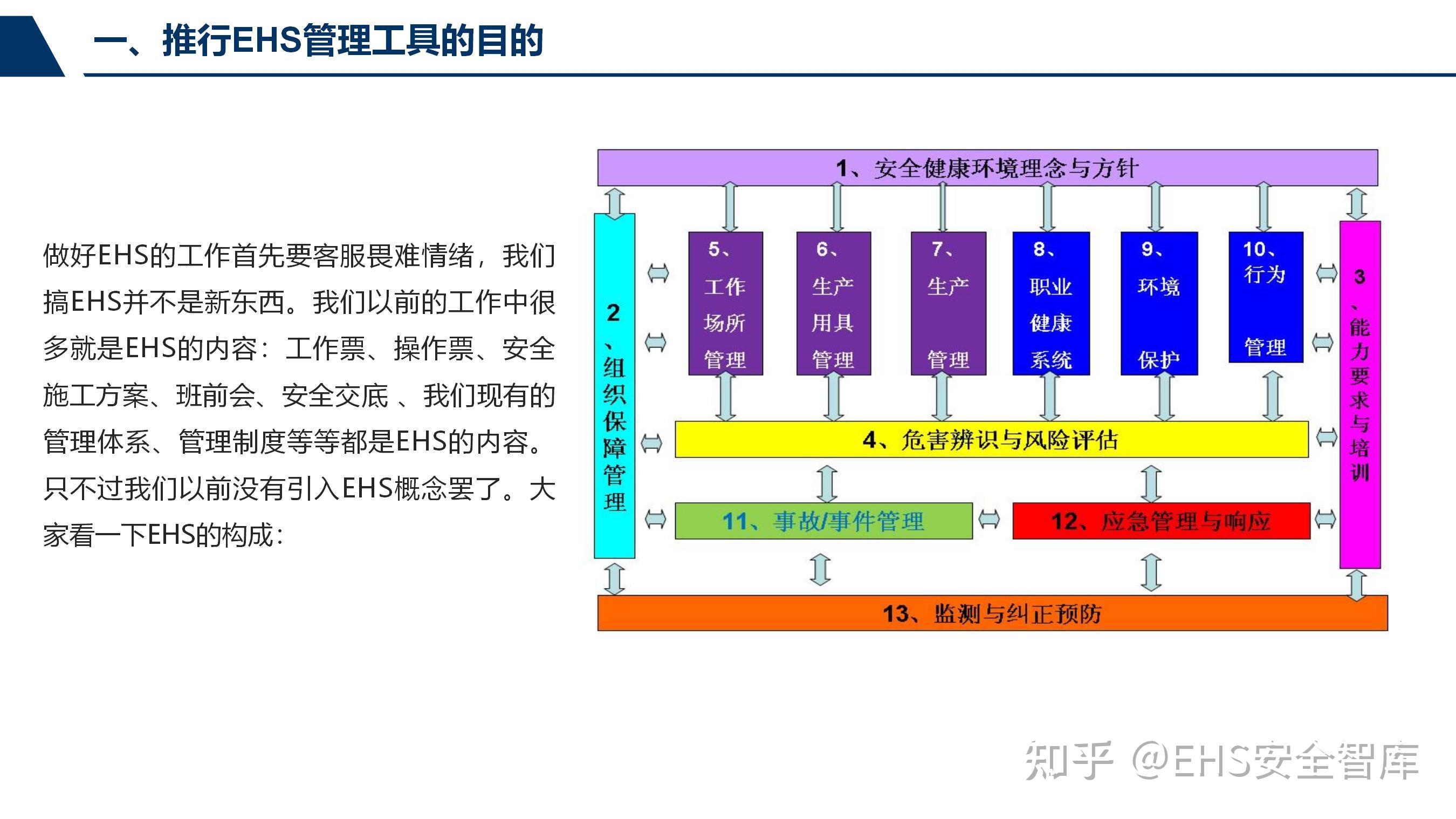 一、推行EHS管理工具的目的

做好EHS的工作首先要客服畏难情绪，我们搞EHS并不是新东西。我们以前的工作中很多就是EHS的内容：工作票、操作票、安全施工方案、班前会、安全交底 、我们现有的管理体系、管理制度等等都是EHS的内容。只不过我们以前没有引入EHS概念罢了。大家看一下EHS的构成：

1、安全健康环境理念与方针

2、组织保障管理

5、工作场所管理

6、生产用具管理

7、生产管理

8、职业健康系统

9、环境保护

10、行为管理

3、能力要求与培训

4、危害辨识与风险评估

11、事故/事件管理

12、应急管理与响应

13、监测与纠正预防

知乎 @EHS安全智库